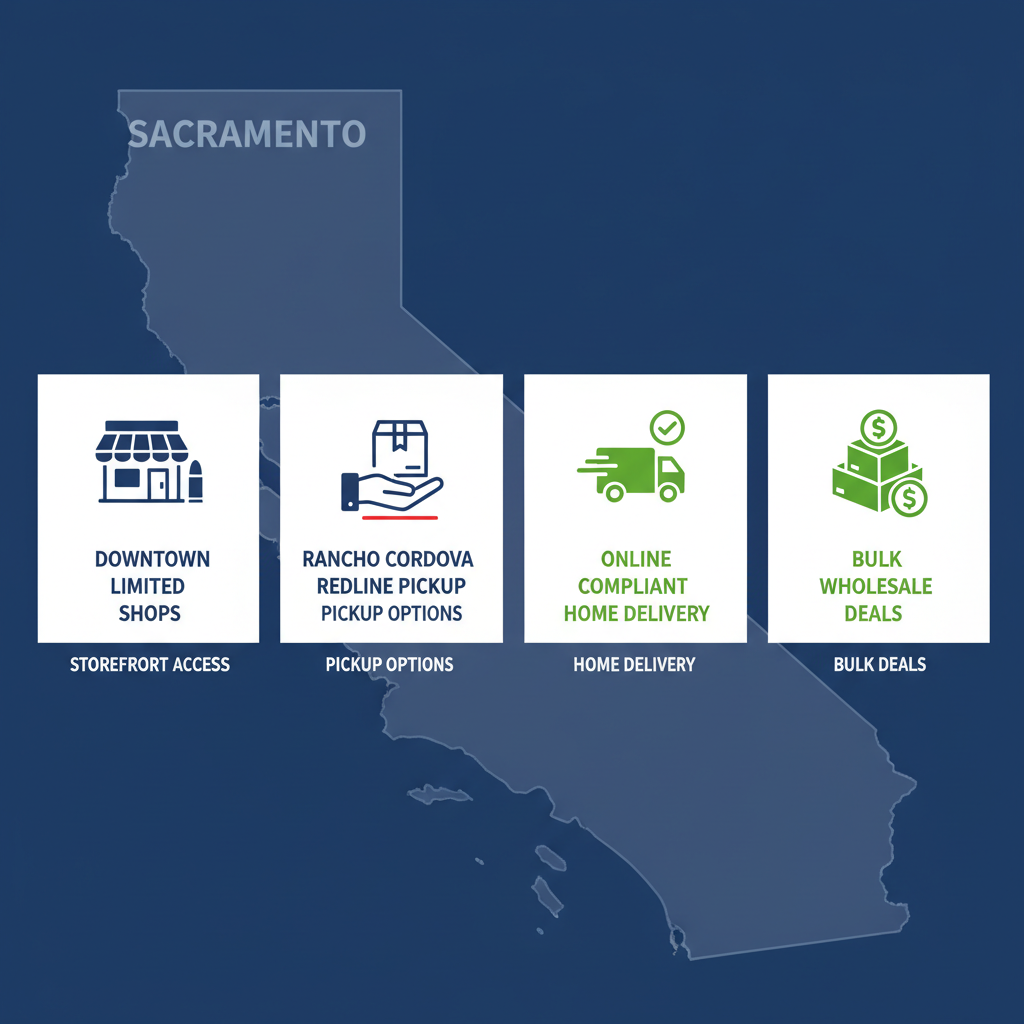 SACRAMENTO

DOWNTOWN LIMITED SHOPS

STOREFRORT ACCESS

RANCHO CORDOVA REDLINE PICKUP PICKUP OPTIONS

PICKUP OPTIONS

ONLINE COMPLIANT HOME DELIVERY

HOME DELIVERY

BULK WHOLESALE DEALS

BULK DEALS